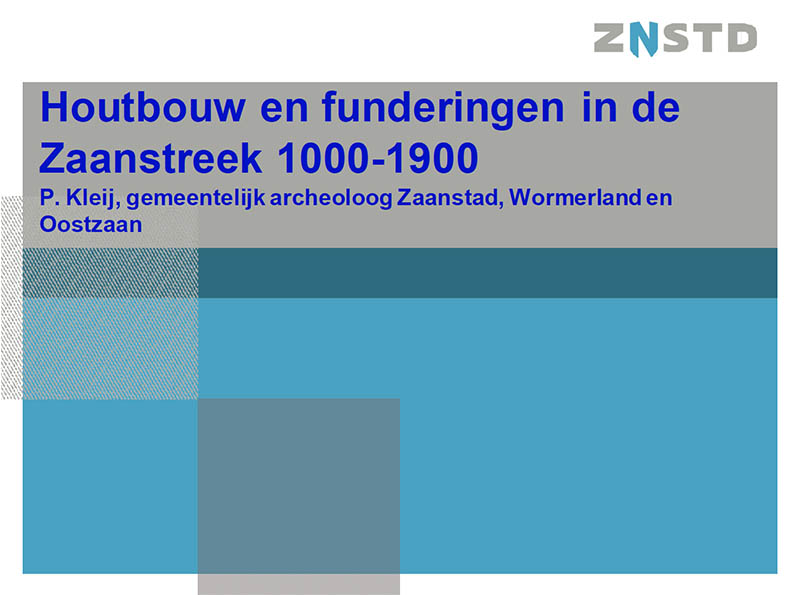 ZNSTD

Houtbouw en funderingen in de Zaanstreek 1000-1900

P. Kleij, gemeentelijk archeoloog Zaanstad, Wormerland en Oostzaan